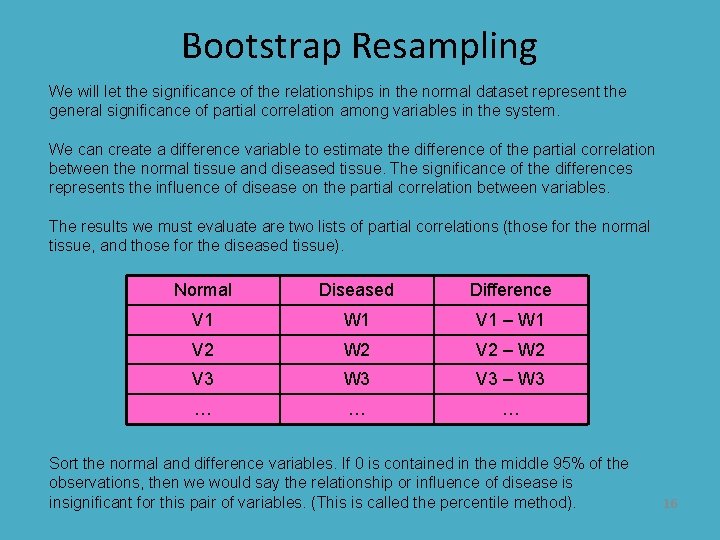 Bootstrap Resampling

We will let the significance of the relationships in the normal dataset represent the general significance of partial correlation among variables in the system.

We can create a difference variable to estimate the difference of the partial correlation between the normal tissue and diseased tissue. The significance of the differences represents the influence of disease on the partial correlation between variables.

The results we must evaluate are two lists of partial correlations (those for the normal tissue, and those for the diseased tissue).

| Normal | Diseased | Difference |
|---|---|---|
| V1 | W1 | V1 – W1 |
| V2 | W2 | V2 – W2 |
| V3 | W3 | V3 – W3 |
| … | … | … |

Sort the normal and difference variables. If 0 is contained in the middle 95% of the observations, then we would say the relationship or influence of disease is insignificant for this pair of variables. (This is called the percentile method).

16